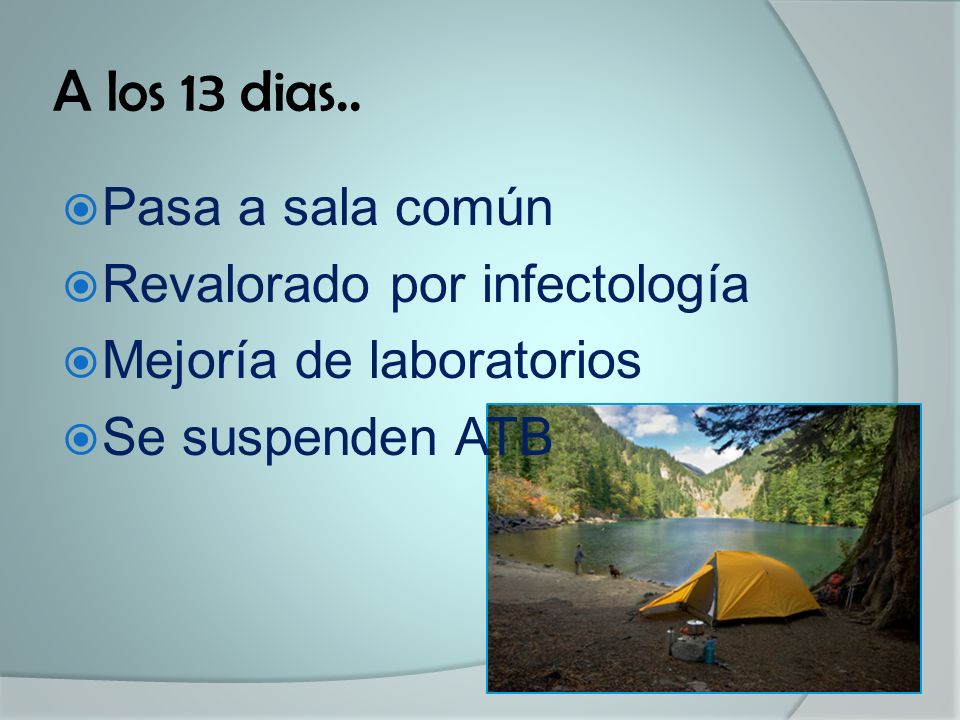 A los 13 dias..

Pasa a sala común

Revalorado por infectología

Mejoría de laboratorios

Se suspenden ATB